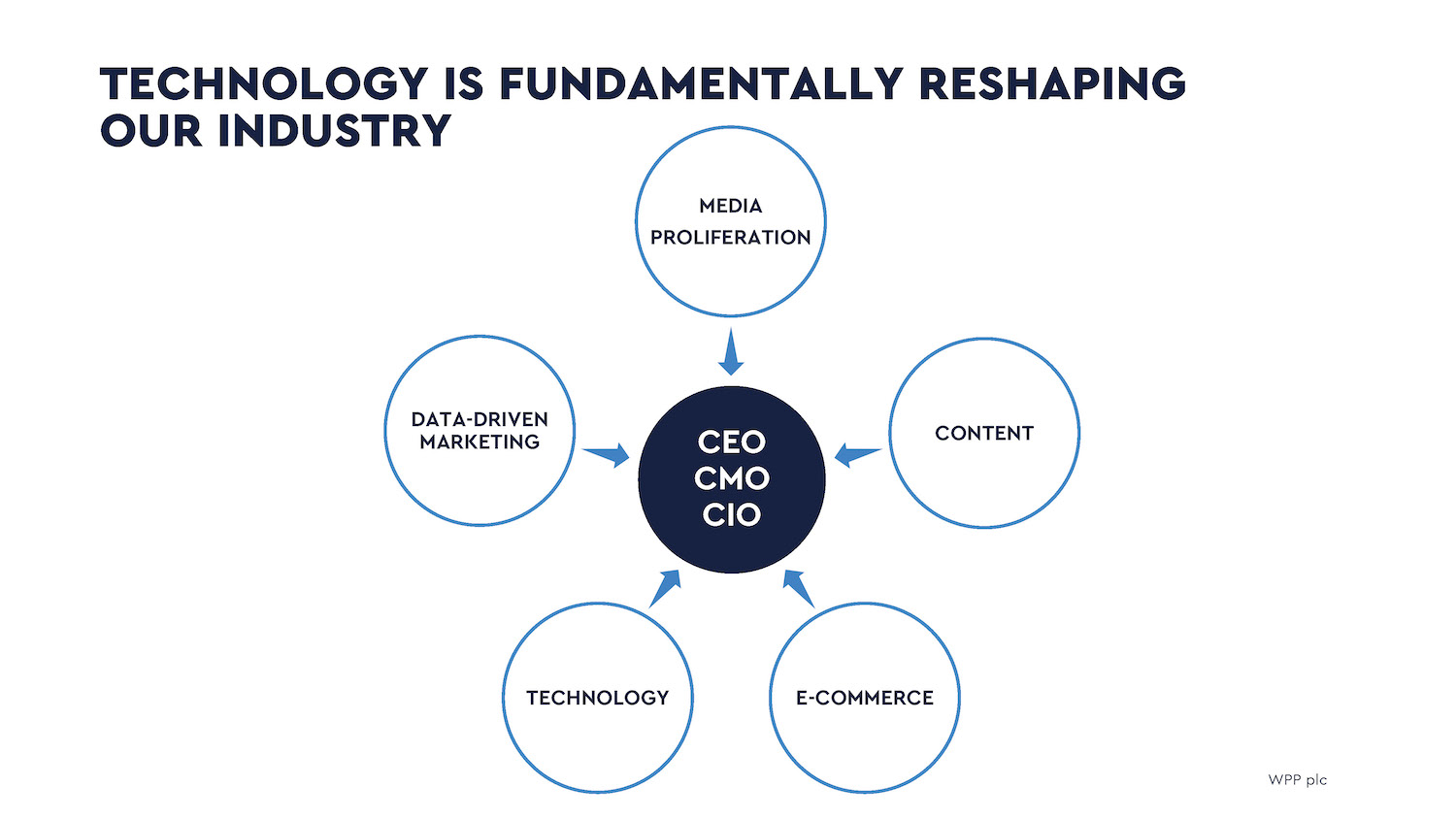 TECHNOLOGY IS FUNDAMENTALLY RESHAPING OUR INDUSTRY

MEDIA PROLIFERATION

DATA-DRIVEN MARKETING

CEO
CMO
CIO

CONTENT

TECHNOLOGY

E-COMMERCE

WPP plc